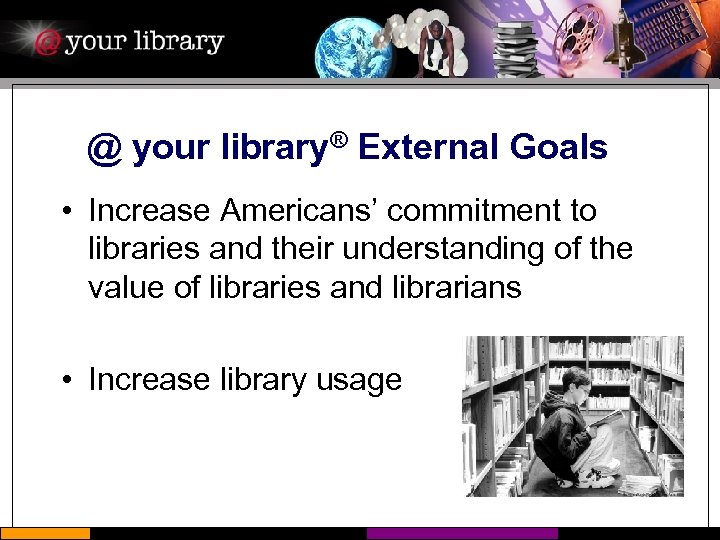 @ your library

@ your library® External Goals

• Increase Americans' commitment to libraries and their understanding of the value of libraries and librarians

• Increase library usage